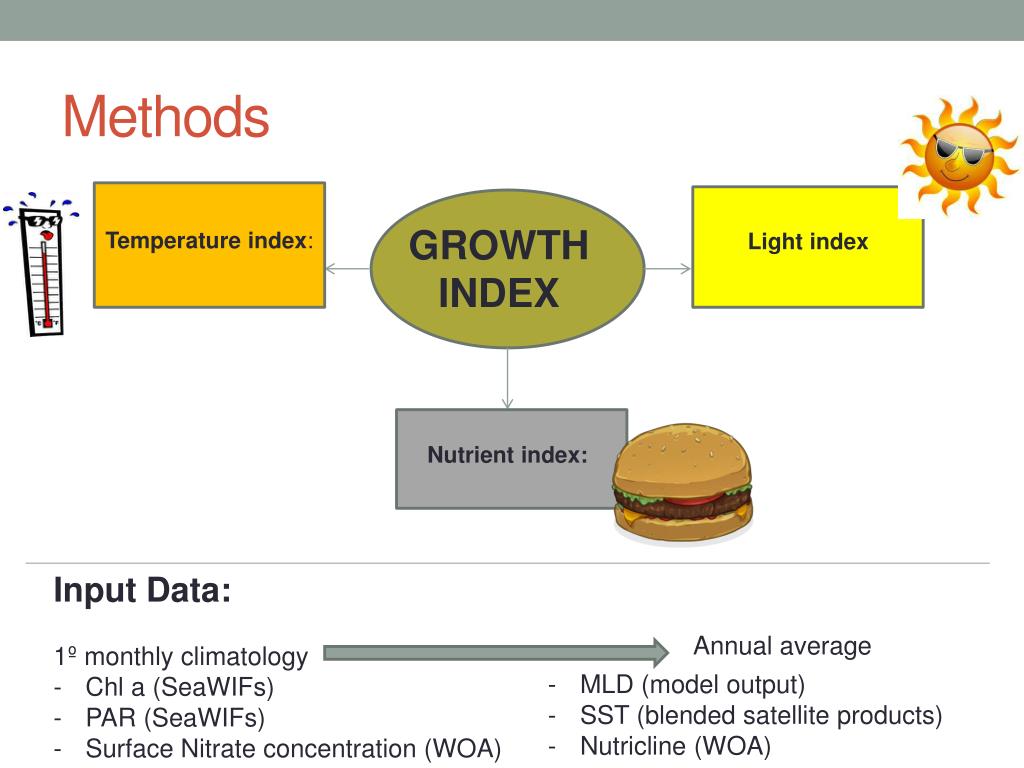 Methods

Temperature index:

GROWTH INDEX

Light index

Nutrient index:

Input Data:

1º monthly climatology
- Chl a (SeaWIFs)
- PAR (SeaWIFs)
- Surface Nitrate concentration (WOA)

Annual average
- MLD (model output)
- SST (blended satellite products)
- Nutricline (WOA)